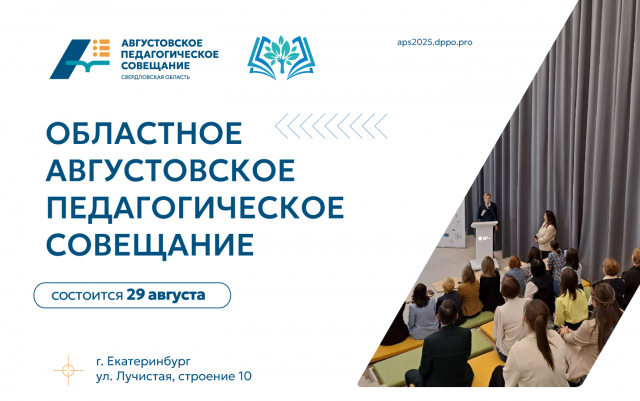 АВГУСТОВСКОЕ ПЕДАГОГИЧЕСКОЕ СОВЕЩАНИЕ
СВЕРДЛОВСКАЯ ОБЛАСТЬ

aps2025.dppo.pro

ОБЛАСТНОЕ АВГУСТОВСКОЕ ПЕДАГОГИЧЕСКОЕ СОВЕЩАНИЕ

состоится 29 августа

г. Екатеринбург
ул. Лучистая, строение 10